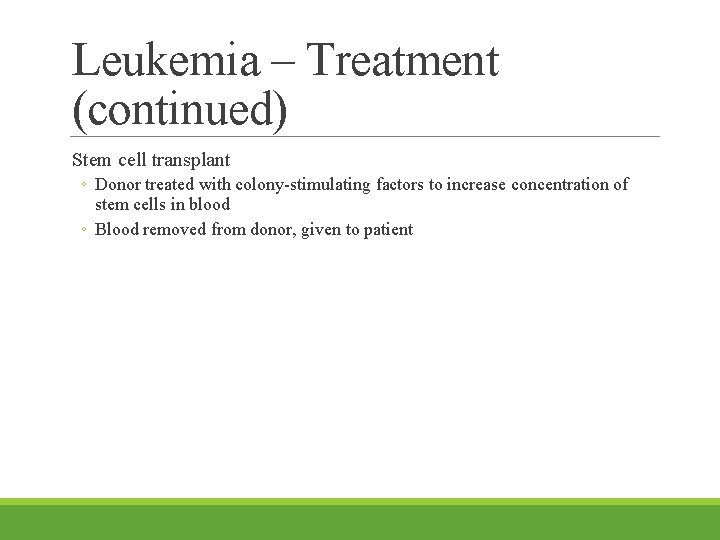 Leukemia – Treatment (continued)

Stem cell transplant

◦ Donor treated with colony-stimulating factors to increase concentration of stem cells in blood

◦ Blood removed from donor, given to patient